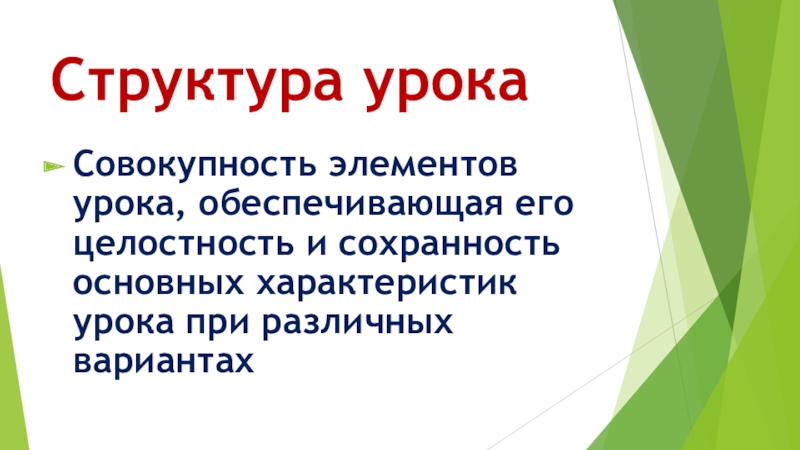 Структура урока

Совокупность элементов урока, обеспечивающая его целостность и сохранность основных характеристик урока при различных вариантах